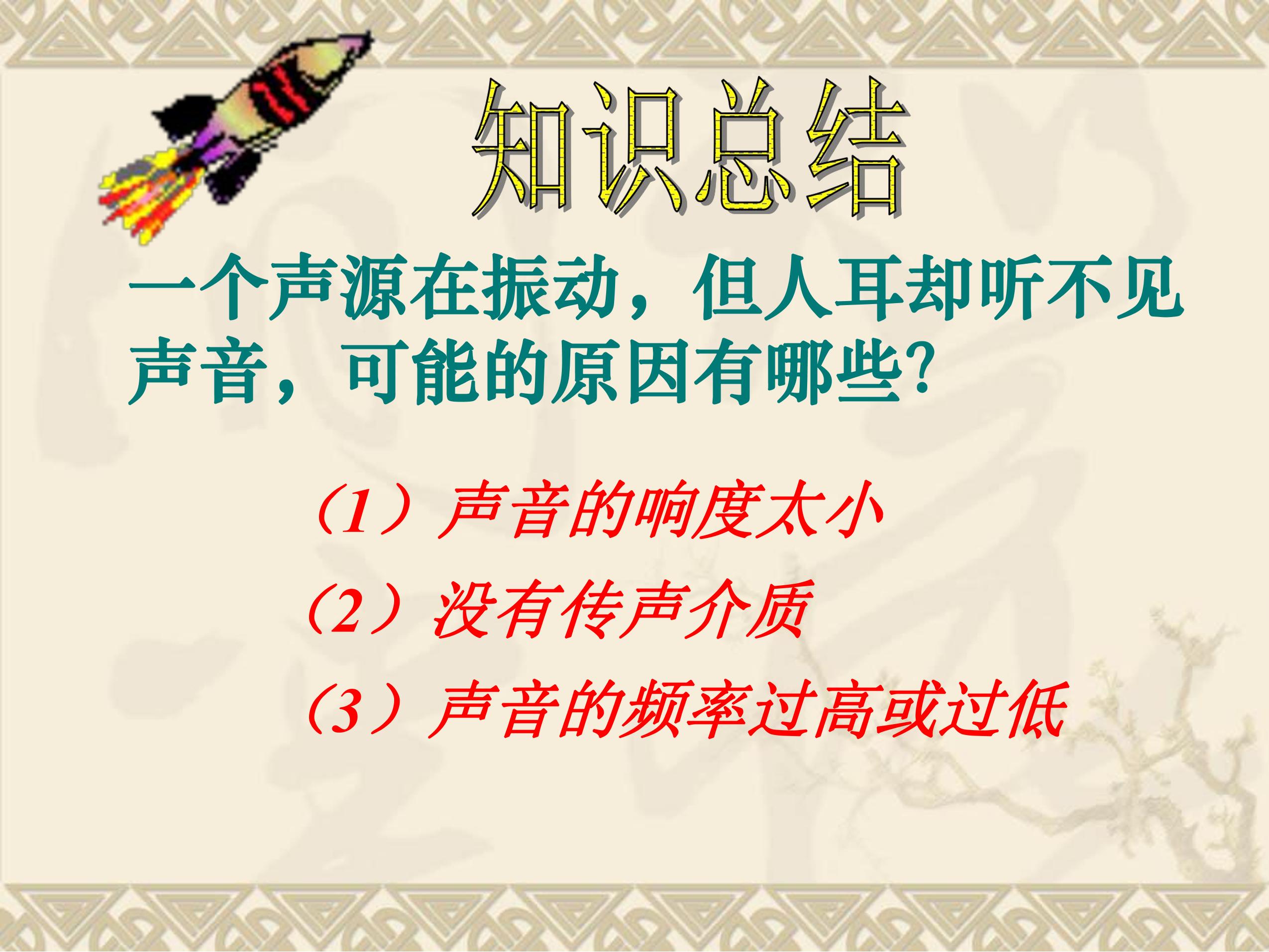 知识总结

一个声源在振动，但人耳却听不见声音，可能的原因有哪些?

（1）声音的响度太小

（2）没有传声介质

（3）声音的频率过高或过低